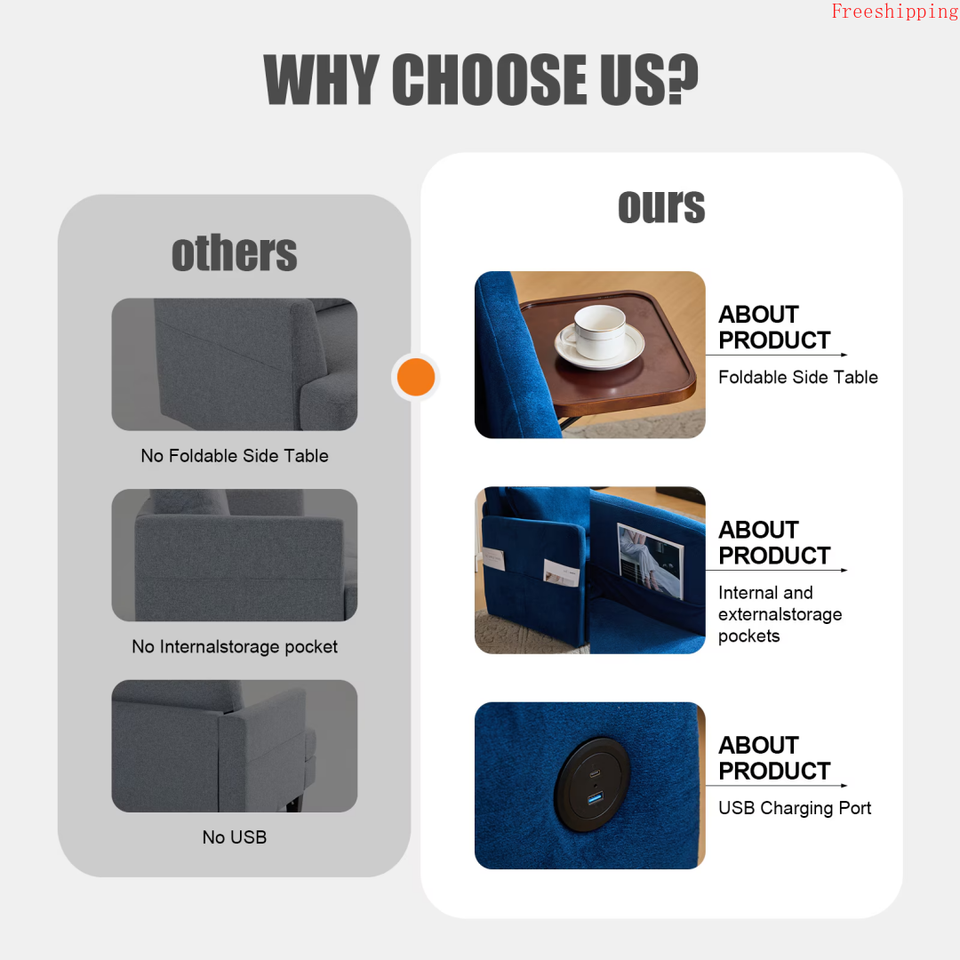 Freeshipping

WHY CHOOSE US?

others

No Foldable Side Table

No Internalstorage pocket

No USB

ours

ABOUT PRODUCT
Foldable Side Table

ABOUT PRODUCT
Internal and externalstorage pockets

ABOUT PRODUCT
USB Charging Port